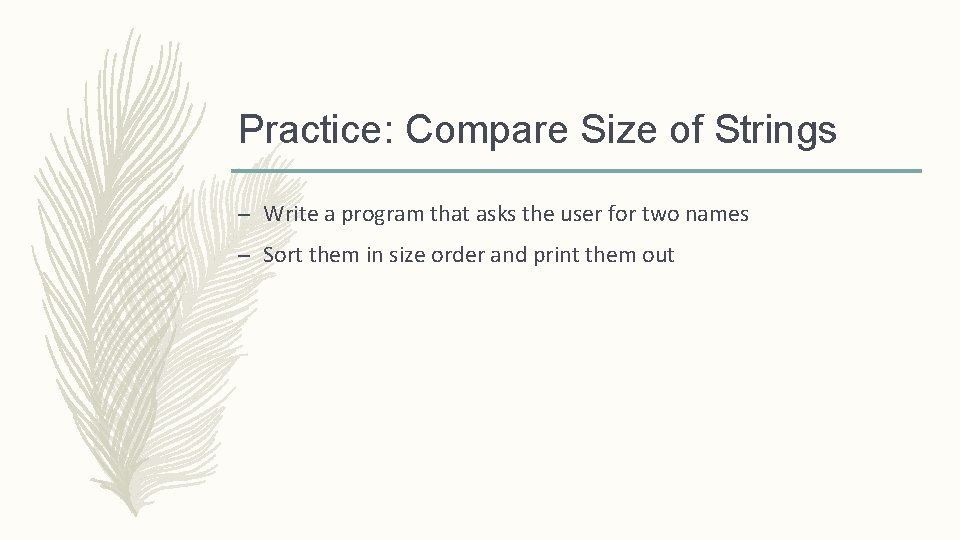 Practice: Compare Size of Strings

– Write a program that asks the user for two names

– Sort them in size order and print them out